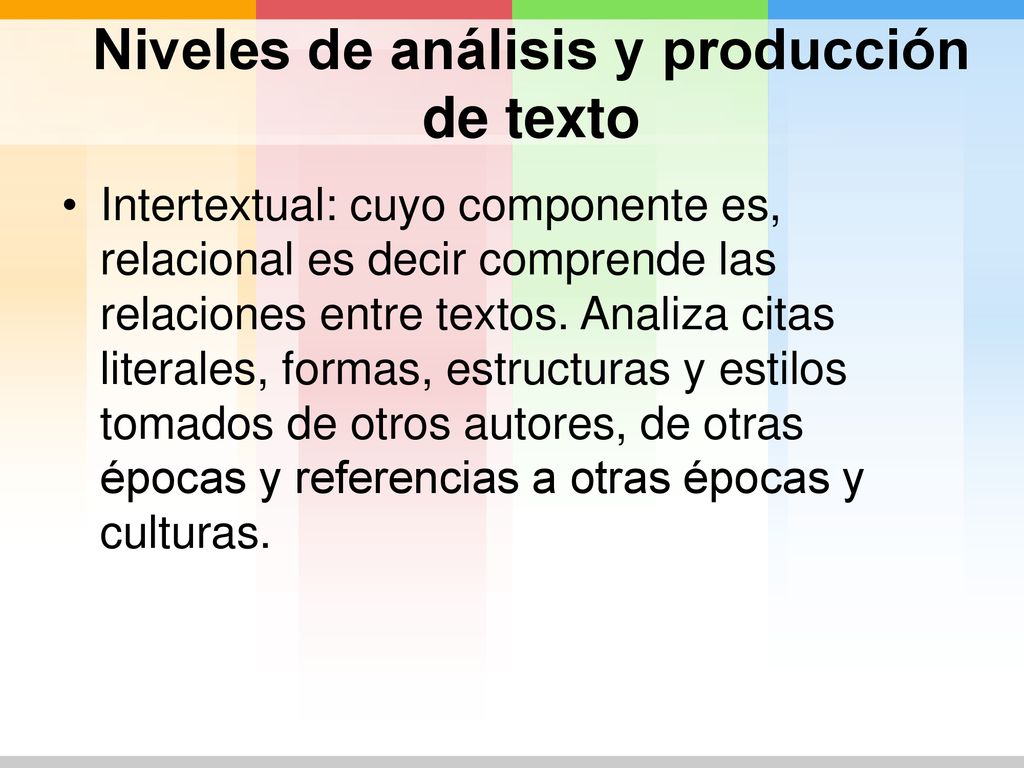 Niveles de análisis y producción de texto

• Intertextual: cuyo componente es, relacional es decir comprende las relaciones entre textos. Analiza citas literales, formas, estructuras y estilos tomados de otros autores, de otras épocas y referencias a otras épocas y culturas.